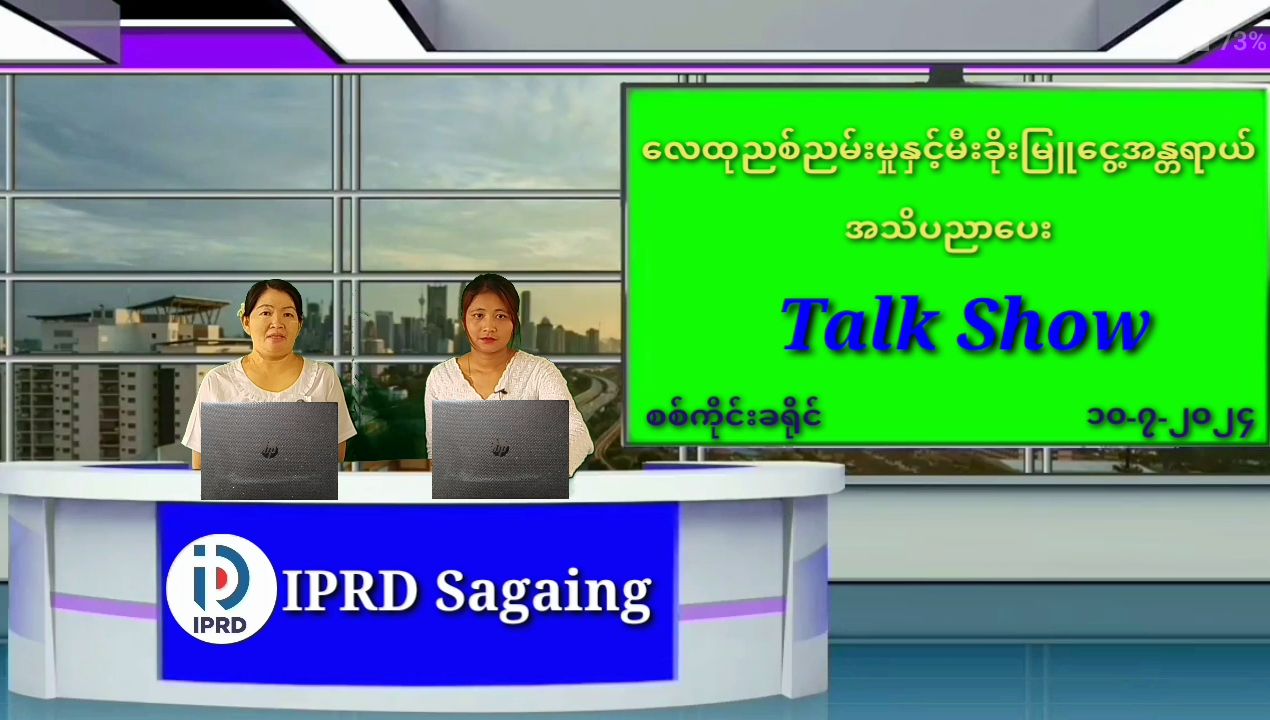 73%

လေထုညစ်ညမ်းမှုနှင့်မီးခိုးမြူငွေ့အန္တရာယ် အသိပညာပေး

Talk Show

စစ်ကိုင်းခရိုင်

၁၀-၇-၂၀၂၄

IPRD

IPRD Sagaing